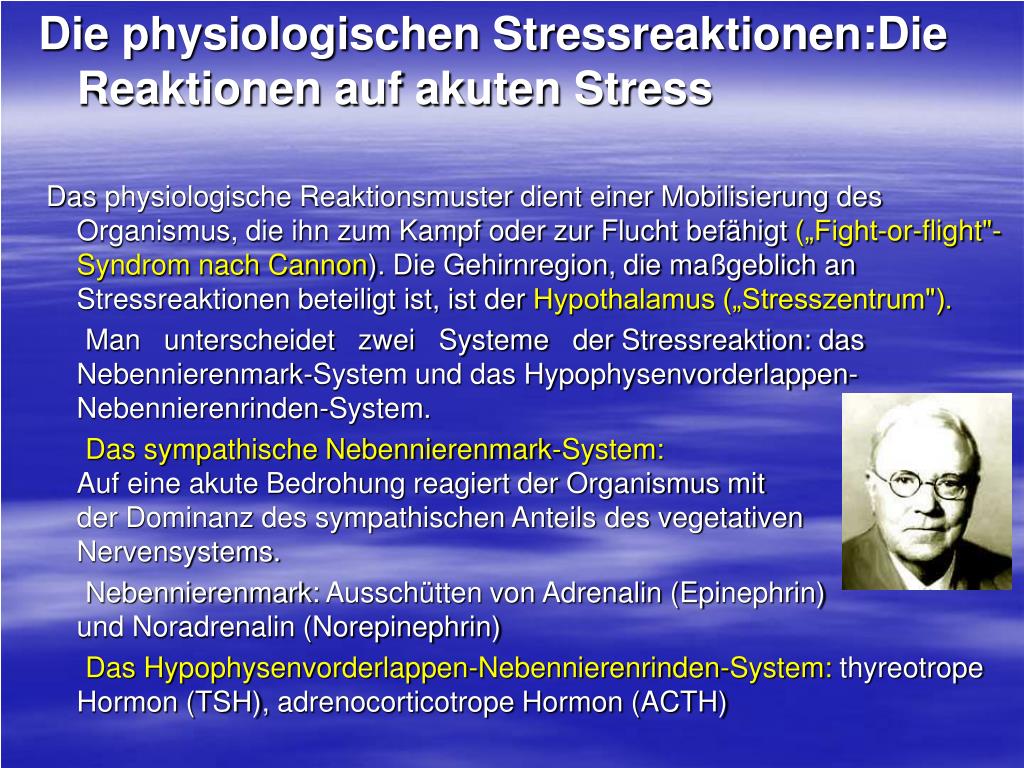 Die physiologischen Stressreaktionen:Die Reaktionen auf akuten Stress

Das physiologische Reaktionsmuster dient einer Mobilisierung des Organismus, die ihn zum Kampf oder zur Flucht befähigt („Fight-or-flight"-Syndrom nach Cannon). Die Gehirnregion, die maßgeblich an Stressreaktionen beteiligt ist, ist der Hypothalamus („Stresszentrum").

Man unterscheidet zwei Systeme der Stressreaktion: das Nebennierenmark-System und das Hypophysenvorderlappen-Nebennierenrinden-System.

Das sympathische Nebennierenmark-System: Auf eine akute Bedrohung reagiert der Organismus mit der Dominanz des sympathischen Anteils des vegetativen Nervensystems.

Nebennierenmark: Ausschütten von Adrenalin (Epinephrin) und Noradrenalin (Norepinephrin)

Das Hypophysenvorderlappen-Nebennierenrinden-System: thyreotrope Hormon (TSH), adrenocorticotrope Hormon (ACTH)